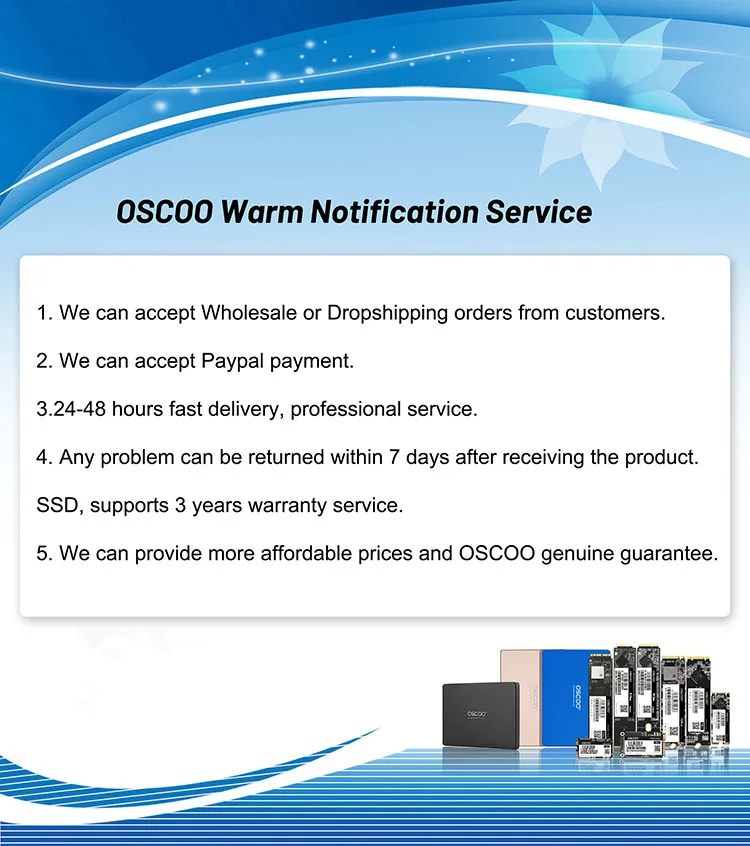 OSCOO Warm Notification Service

1. We can accept Wholesale or Dropshipping orders from customers.

2. We can accept Paypal payment.

3.24-48 hours fast delivery, professional service.

4. Any problem can be returned within 7 days after receiving the product.

SSD, supports 3 years warranty service.

5. We can provide more affordable prices and OSCOO genuine guarantee.

OSCOO

OSCOO

OSCOO